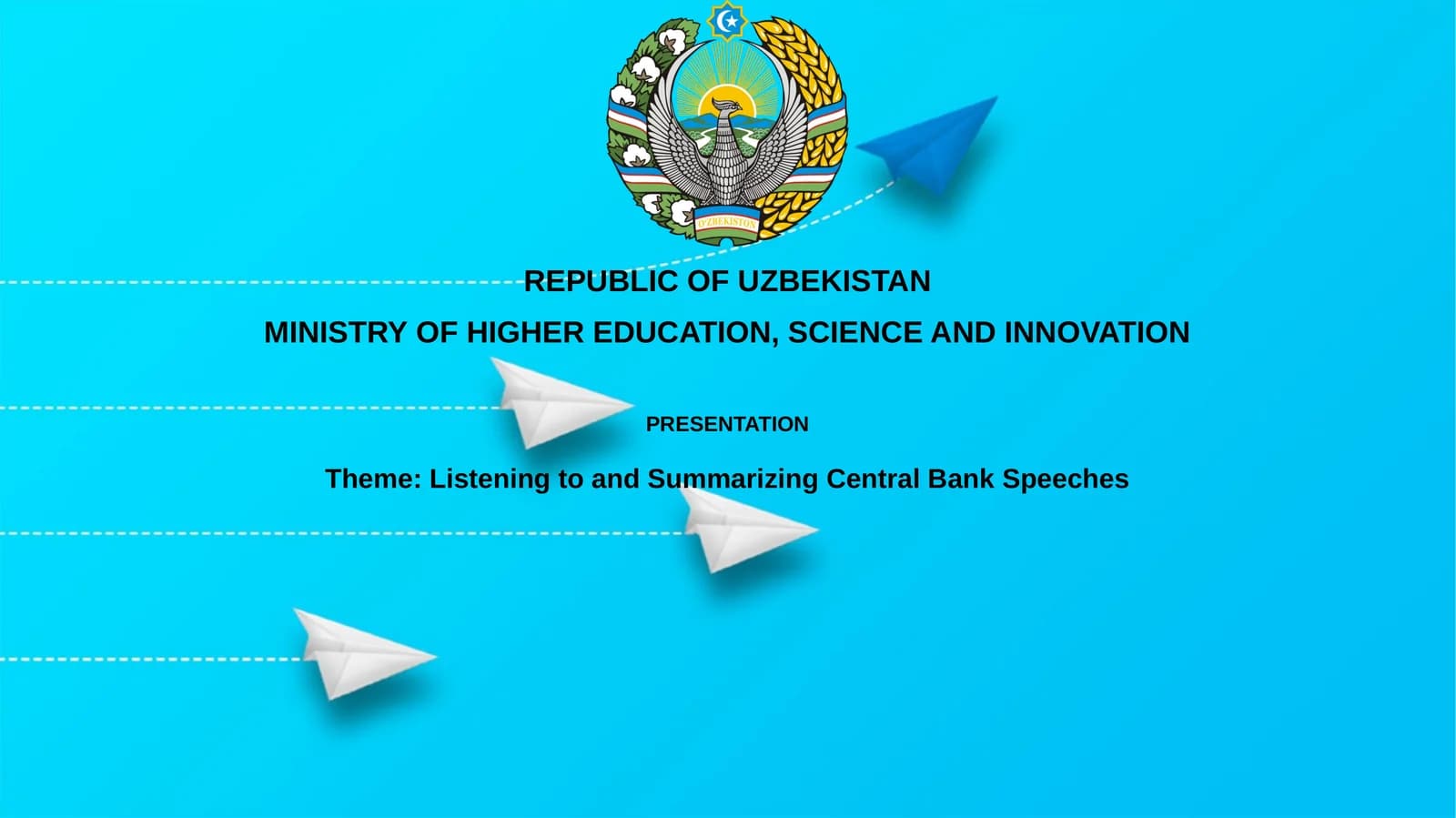 O'ZBEKISTON

REPUBLIC OF UZBEKISTAN

MINISTRY OF HIGHER EDUCATION, SCIENCE AND INNOVATION

PRESENTATION

Theme: Listening to and Summarizing Central Bank Speeches